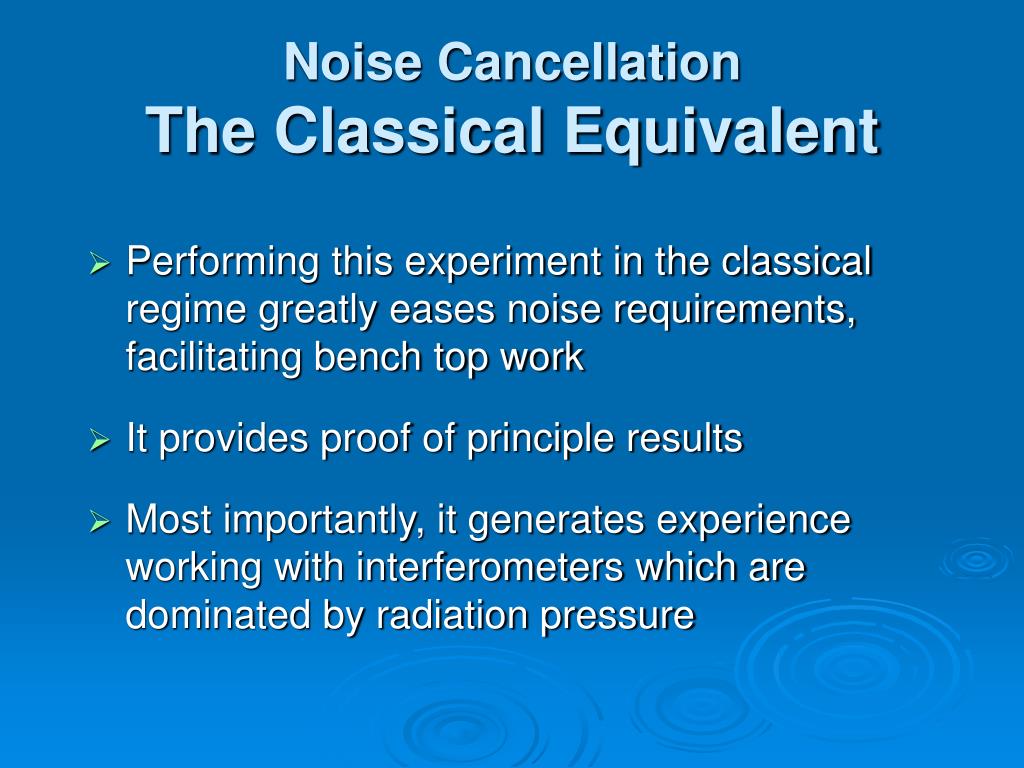 Noise Cancellation
The Classical Equivalent

➢ Performing this experiment in the classical regime greatly eases noise requirements, facilitating bench top work

➢ It provides proof of principle results

➢ Most importantly, it generates experience working with interferometers which are dominated by radiation pressure